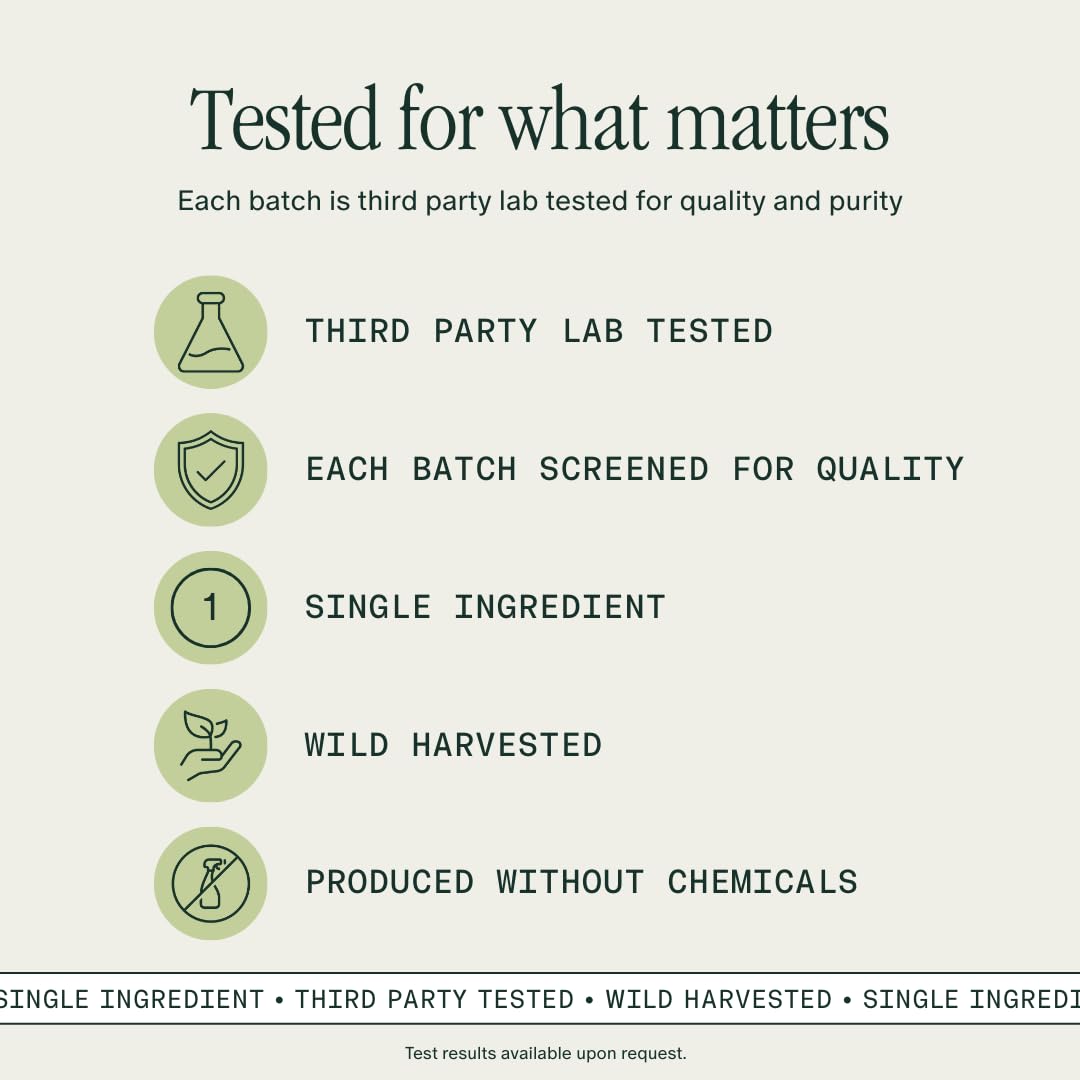 Tested for what matters

Each batch is third party lab tested for quality and purity

THIRD PARTY LAB TESTED

EACH BATCH SCREENED FOR QUALITY

1

SINGLE INGREDIENT

WILD HARVESTED

PRODUCED WITHOUT CHEMICALS

SINGLE INGREDIENT • THIRD PARTY TESTED • WILD HARVESTED • SINGLE INGREDI

Test results available upon request.